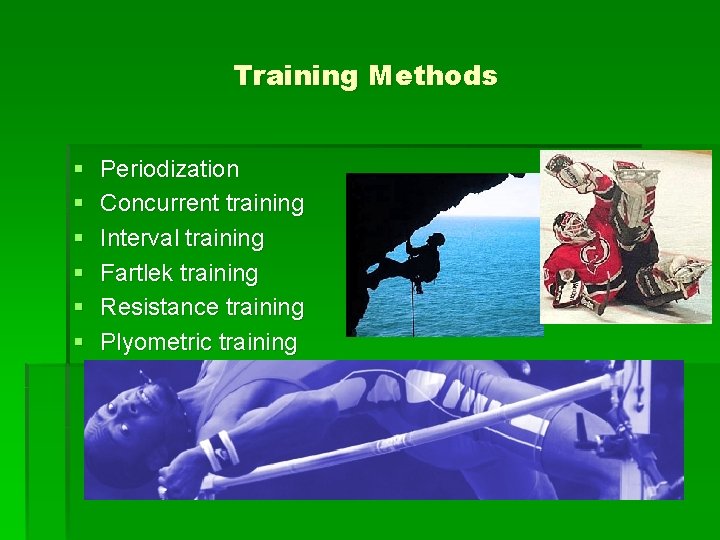 Training Methods

- Periodization
- Concurrent training
- Interval training
- Fartlek training
- Resistance training
- Plyometric training